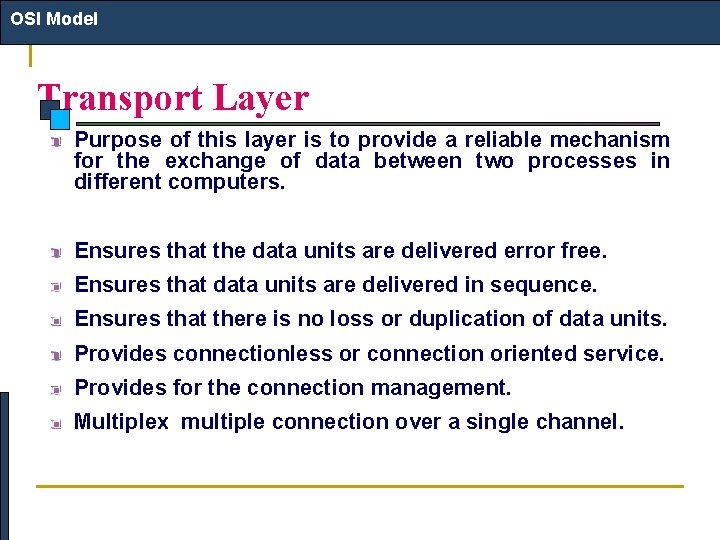 OSI Model

Transport Layer

Purpose of this layer is to provide a reliable mechanism for the exchange of data between two processes in different computers.

Ensures that the data units are delivered error free.

Ensures that data units are delivered in sequence.

Ensures that there is no loss or duplication of data units.

Provides connectionless or connection oriented service.

Provides for the connection management.

Multiplex multiple connection over a single channel.